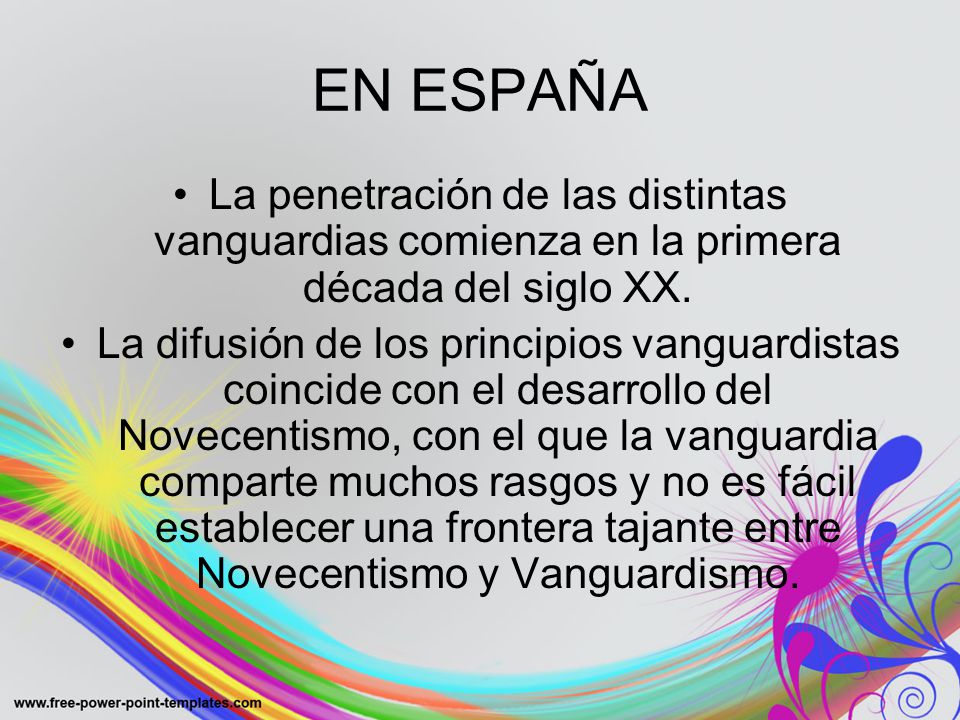 EN ESPAÑA

• La penetración de las distintas vanguardias comienza en la primera década del siglo XX.

• La difusión de los principios vanguardistas coincide con el desarrollo del Novecentismo, con el que la vanguardia comparte muchos rasgos y no es fácil establecer una frontera tajante entre Novecentismo y Vanguardismo.

www.free-power-point-templates.com